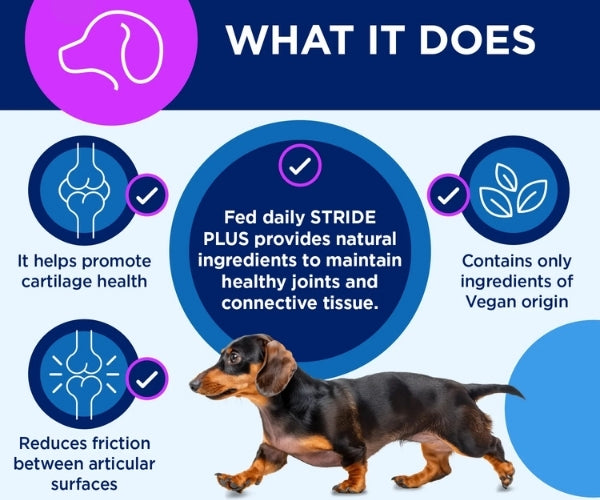 WHAT IT DOES

It helps promote cartilage health

Fed daily STRIDE PLUS provides natural ingredients to maintain healthy joints and connective tissue.

Contains only ingredients of Vegan origin

Reduces friction between articular surfaces